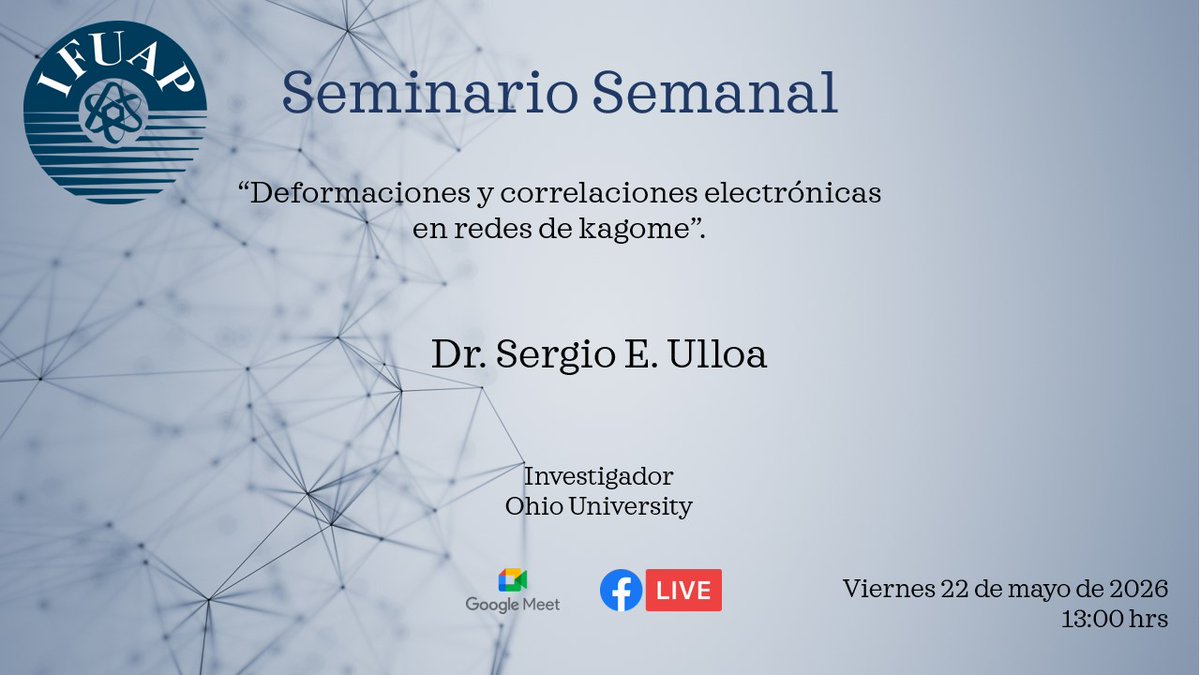 IFUAP

Seminario Semanal

“Deformaciones y correlaciones electrónicas en redes de kagome”.

Dr. Sergio E. Ulloa

Investigador
Ohio University

Google Meet

LIVE

Viernes 22 de mayo de 2026
13:00 hrs